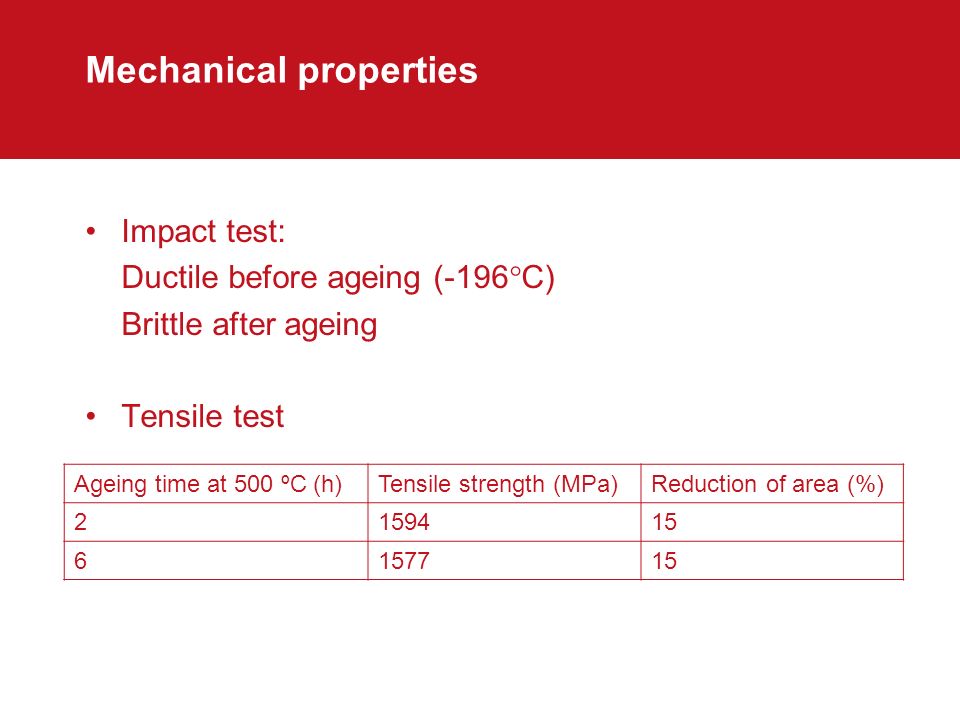 Mechanical properties

• Impact test:
Ductile before ageing (-196°C)
Brittle after ageing

• Tensile test

| Ageing time at 500 ºC (h) | Tensile strength (MPa) | Reduction of area (%) |
|---|---|---|
| 2 | 1594 | 15 |
| 6 | 1577 | 15 |